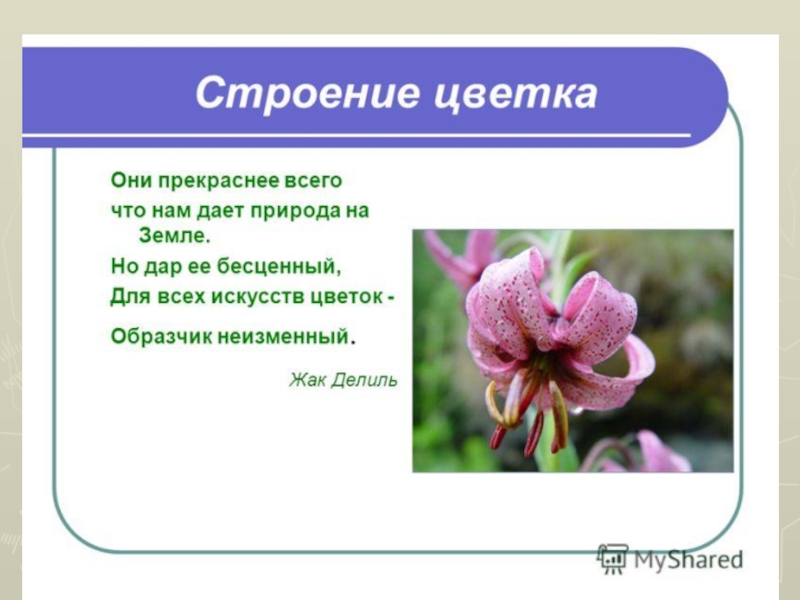 Строение цветка

Они прекраснее всего
что нам дает природа на Земле.
Но дар ее бесценный,
Для всех искусств цветок -
Образчик неизменный.

Жак Делиль

MyShared